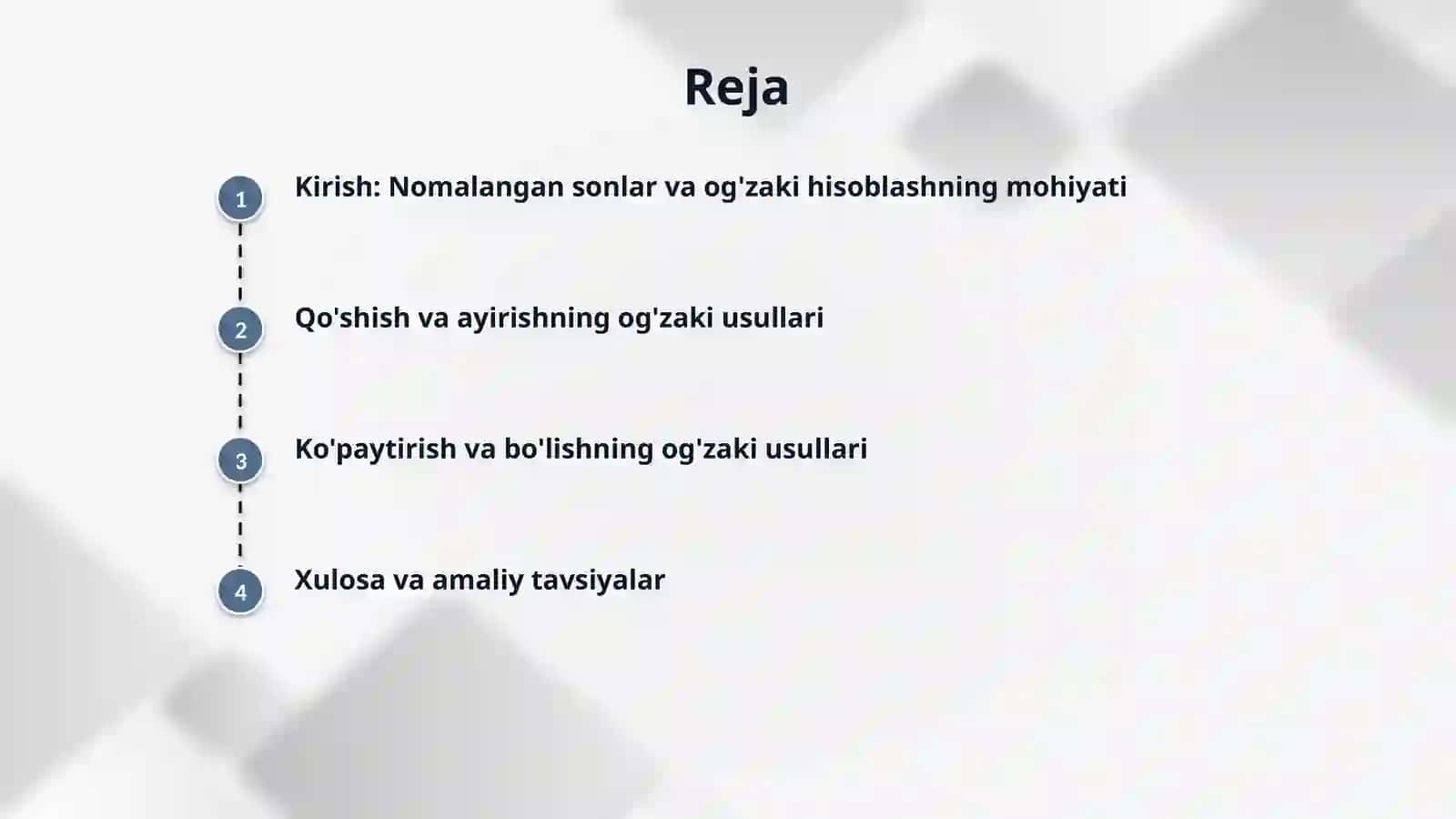 Reja

1 Kirish: Nomalangan sonlar va og'zaki hisoblashning mohiyati

2 Qo'shish va ayirishning og'zaki usullari

3 Ko'paytirish va bo'lishning og'zaki usullari

4 Xulosa va amaliy tavsiyalar